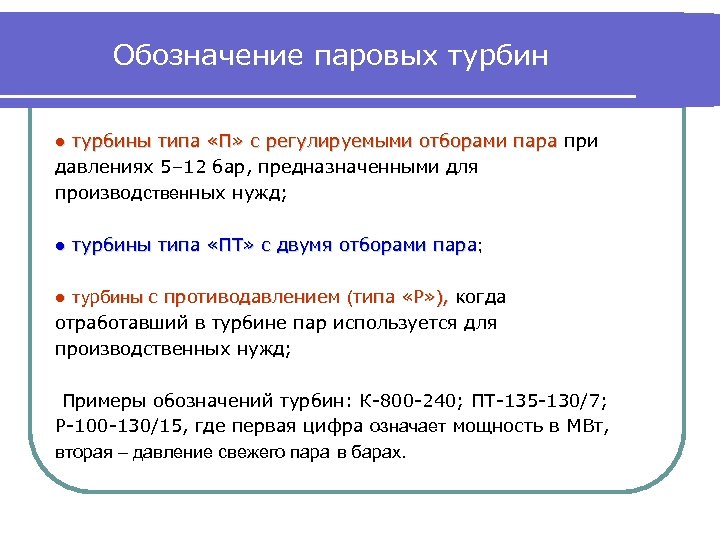 Обозначение паровых турбин

● турбины типа «П» с регулируемыми отборами пара при давлениях 5–12 бар, предназначенными для производственных нужд;

● турбины типа «ПТ» с двумя отборами пара;

● турбины с противодавлением (типа «Р»), когда отработавший в турбине пар используется для производственных нужд;

Примеры обозначений турбин: К-800-240; ПТ-135-130/7; Р-100-130/15, где первая цифра означает мощность в МВт, вторая – давление свежего пара в барах.